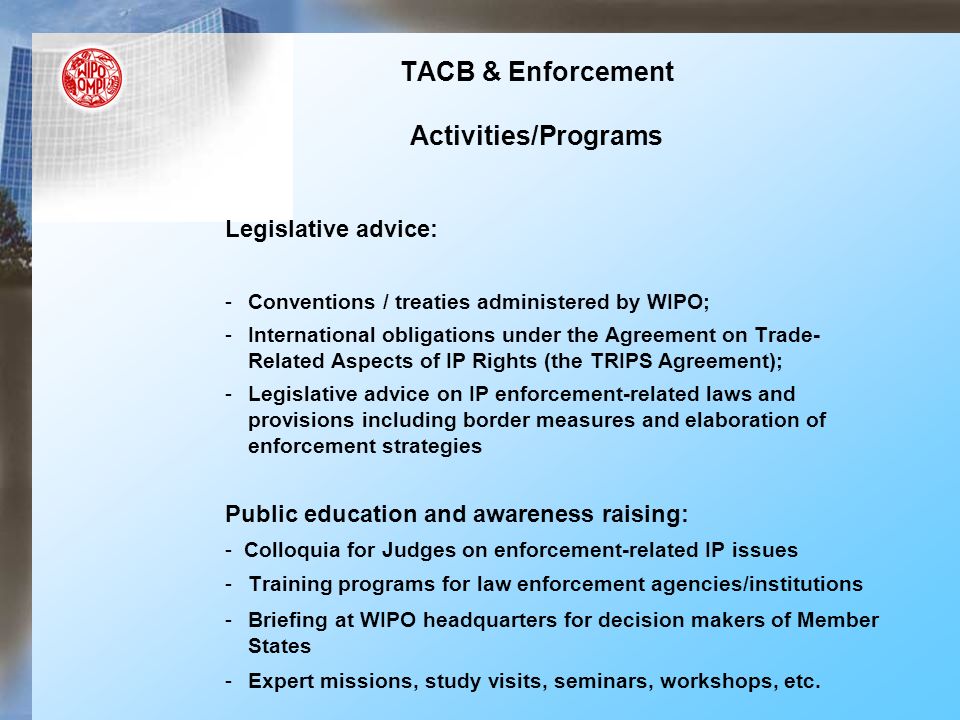 WIPO OMPI

TACB & Enforcement

Activities/Programs

Legislative advice:

- Conventions / treaties administered by WIPO;
- International obligations under the Agreement on Trade-Related Aspects of IP Rights (the TRIPS Agreement);
- Legislative advice on IP enforcement-related laws and provisions including border measures and elaboration of enforcement strategies

Public education and awareness raising:
- Colloquia for Judges on enforcement-related IP issues
- Training programs for law enforcement agencies/institutions
- Briefing at WIPO headquarters for decision makers of Member States
- Expert missions, study visits, seminars, workshops, etc.